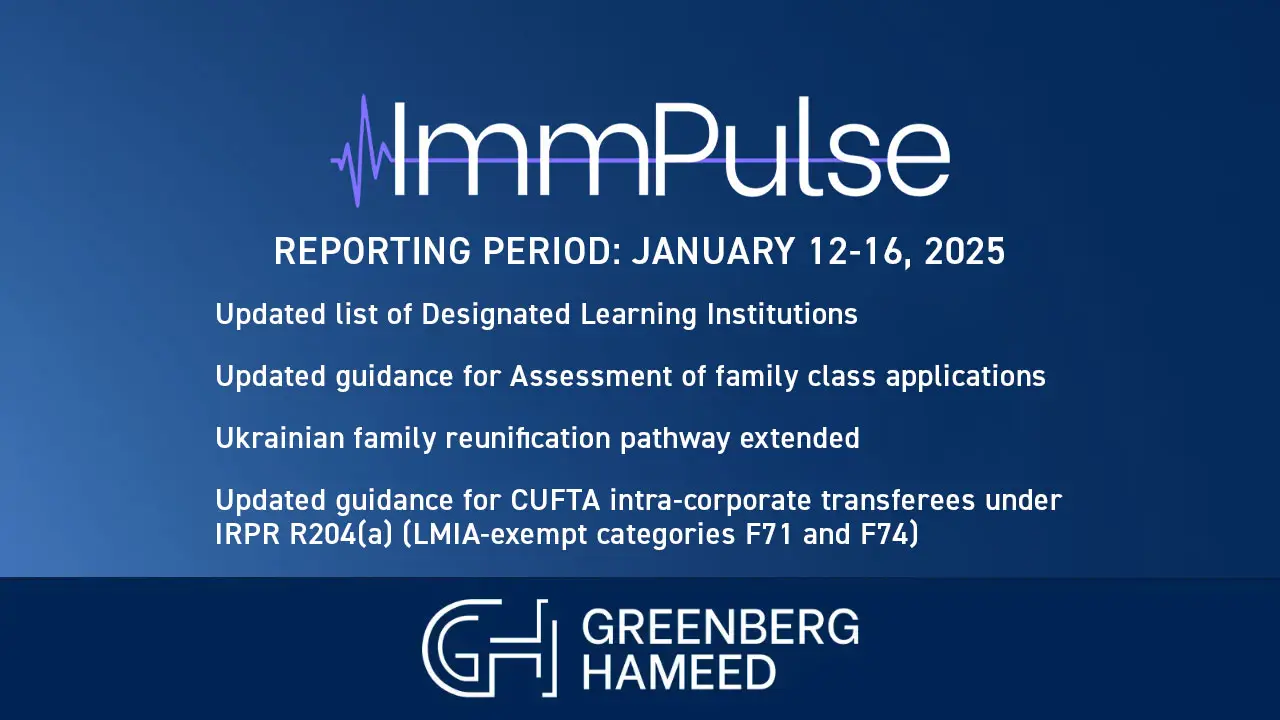 ImmPulse

REPORTING PERIOD: JANUARY 12-16, 2025

Updated list of Designated Learning Institutions

Updated guidance for Assessment of family class applications

Ukrainian family reunification pathway extended

Updated guidance for CUFTA intra-corporate transferees under IRPR R204(a) (LMIA-exempt categories F71 and F74)

GH GREENBERG HAMEED